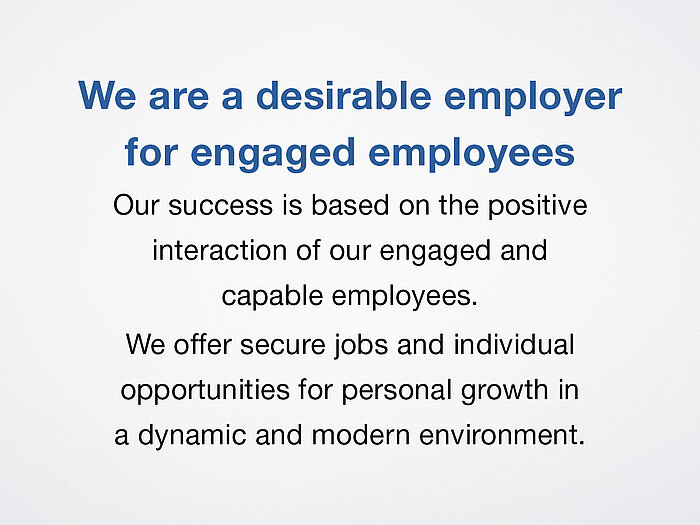 We are a desirable employer for engaged employees

Our success is based on the positive interaction of our engaged and capable employees.

We offer secure jobs and individual opportunities for personal growth in a dynamic and modern environment.